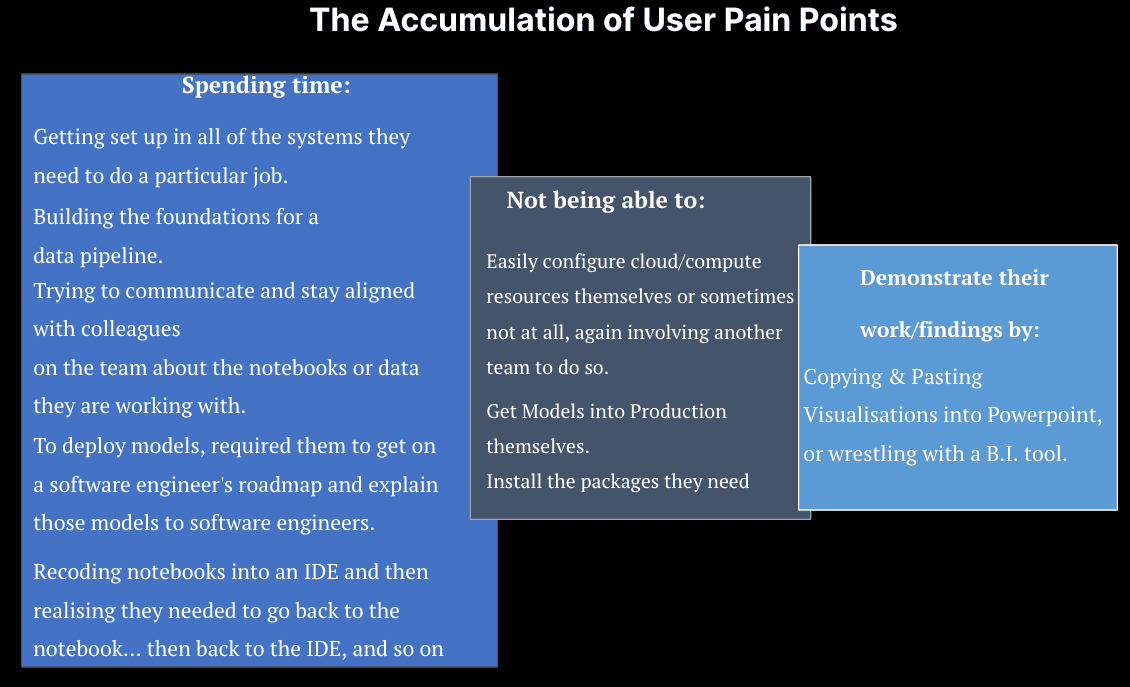 The Accumulation of User Pain Points

Spending time:

Getting set up in all of the systems they need to do a particular job.

Building the foundations for a data pipeline.

Trying to communicate and stay aligned with colleagues on the team about the notebooks or data they are working with.

To deploy models, required them to get on a software engineer's roadmap and explain those models to software engineers.

Recoding notebooks into an IDE and then realising they needed to go back to the notebook… then back to the IDE, and so on

Not being able to:

Easily configure cloud/compute resources themselves or sometimes not at all, again involving another team to do so.

Get Models into Production themselves.

Install the packages they need

Demonstrate their work/findings by:

Copying & Pasting Visualisations into Powerpoint, or wrestling with a B.I. tool.